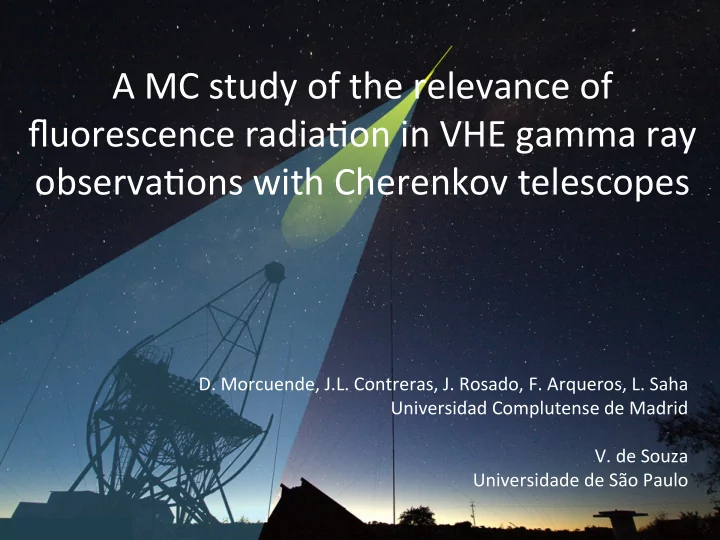 A MC study of the relevance of fluorescence radiation in VHE gamma ray observations with Cherenkov telescopes

D. Morcuende, J.L. Contreras, J. Rosado, F. Arqueros, L. Saha
Universidad Complutense de Madrid

V. de Souza
Universidade de São Paulo